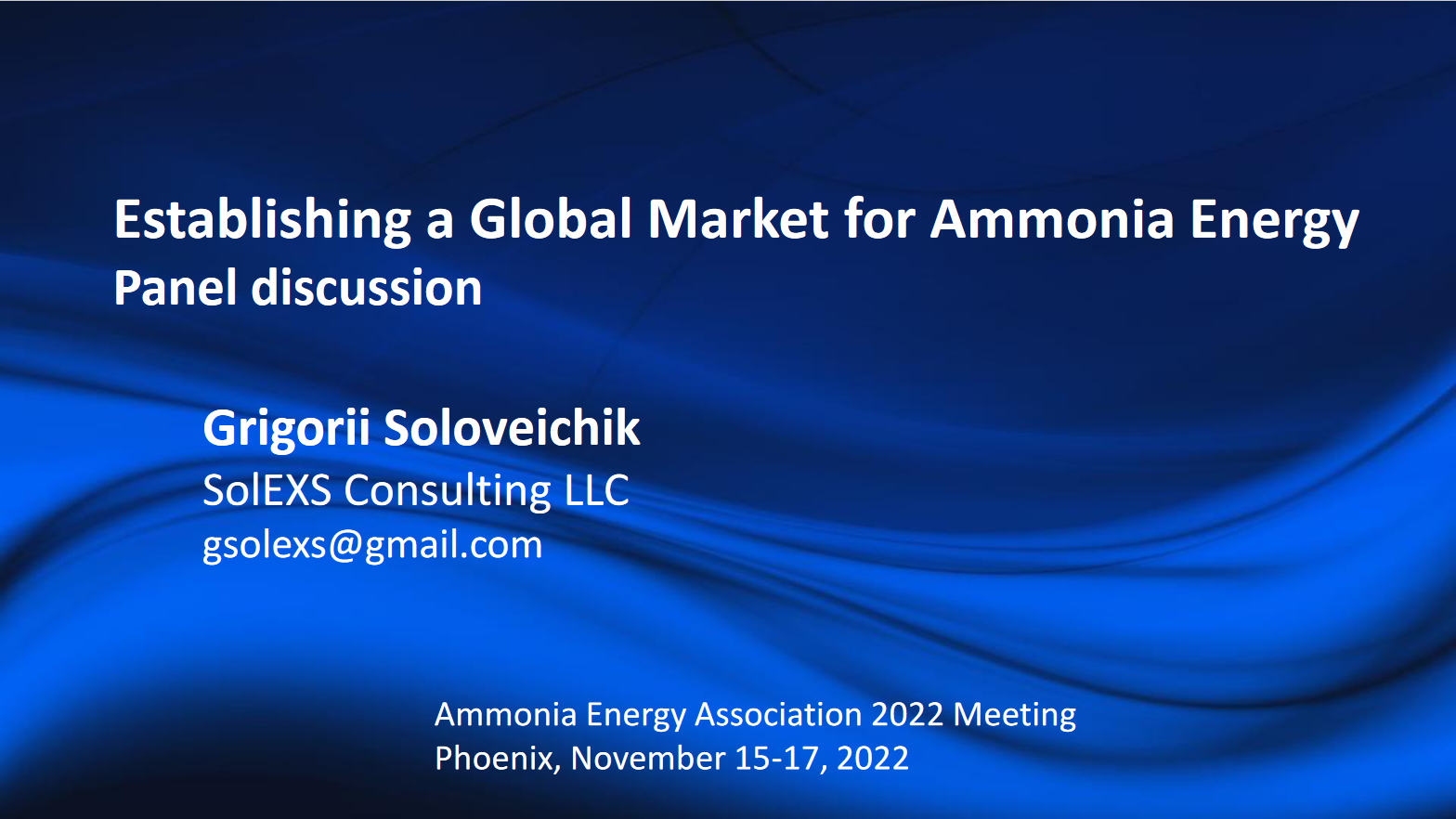 Establishing a Global Market for Ammonia Energy
Panel discussion

Grigorii Soloveichik
SolEXS Consulting LLC
gsolexs@gmail.com

Ammonia Energy Association 2022 Meeting
Phoenix, November 15-17, 2022